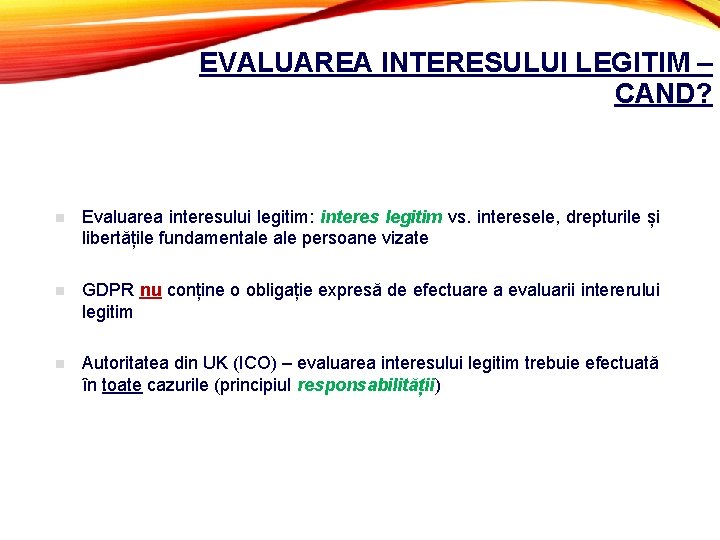 EVALUAREA INTERESULUI LEGITIM – CAND?

Evaluarea interesului legitim: interes legitim vs. interesele, drepturile și libertățile fundamentale ale persoane vizate

GDPR nu conține o obligație expresă de efectuare a evaluarii intererului legitim

Autoritatea din UK (ICO) – evaluarea interesului legitim trebuie efectuată în toate cazurile (principiul responsabilității)